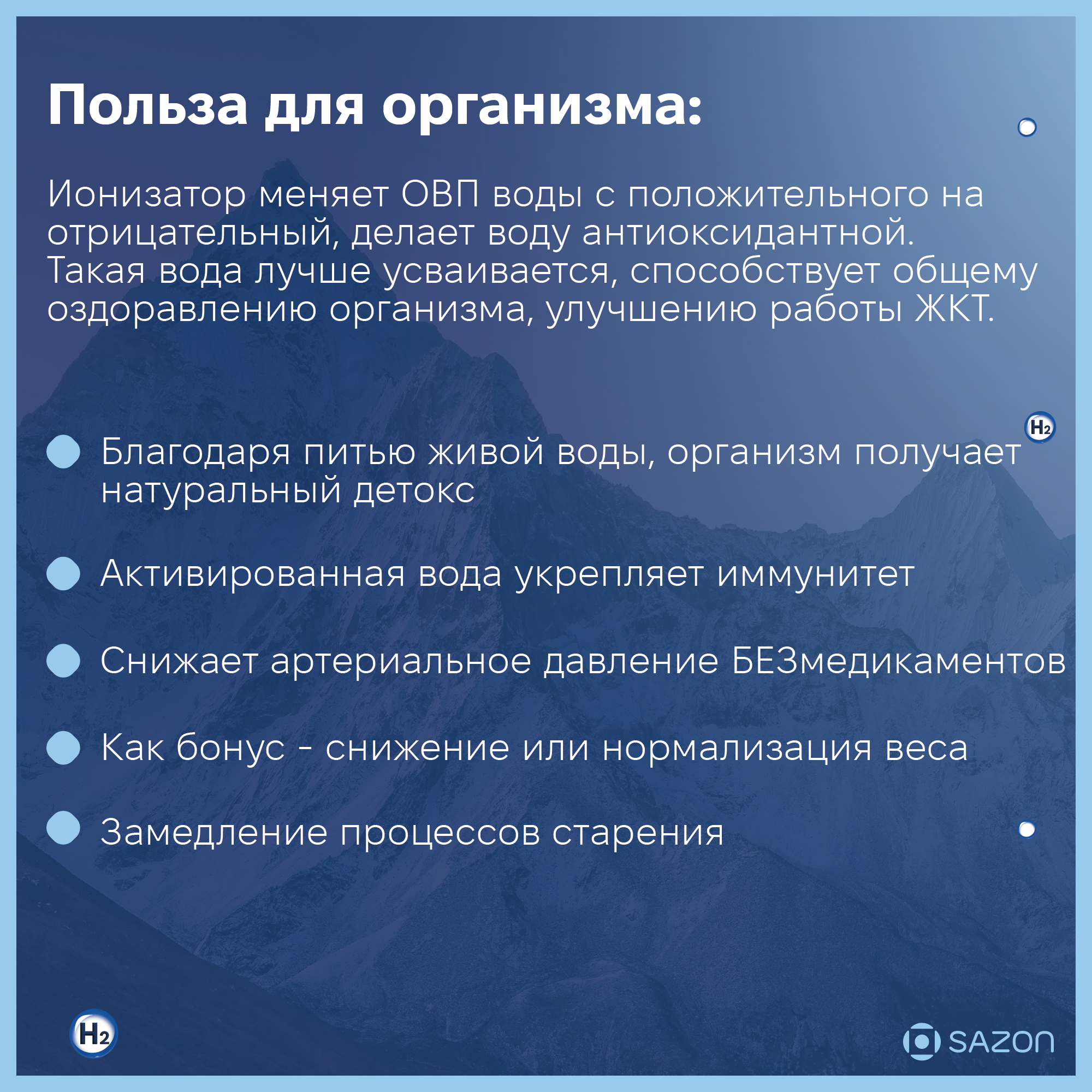 Польза для организма:

Ионизатор меняет ОВП воды с положительного на отрицательный, делает воду антиоксидантной. Такая вода лучше усваивается, способствует общему оздоравлению организма, улучшению работы ЖКТ.

$H_2$

Благодаря питью живой воды, организм получает натуральный детокс

Активированная вода укрепляет иммунитет

Снижает артериальное давление БЕЗмедикаментов

Как бонус - снижение или нормализация веса

Замедление процессов старения

$H_2$

SAZON